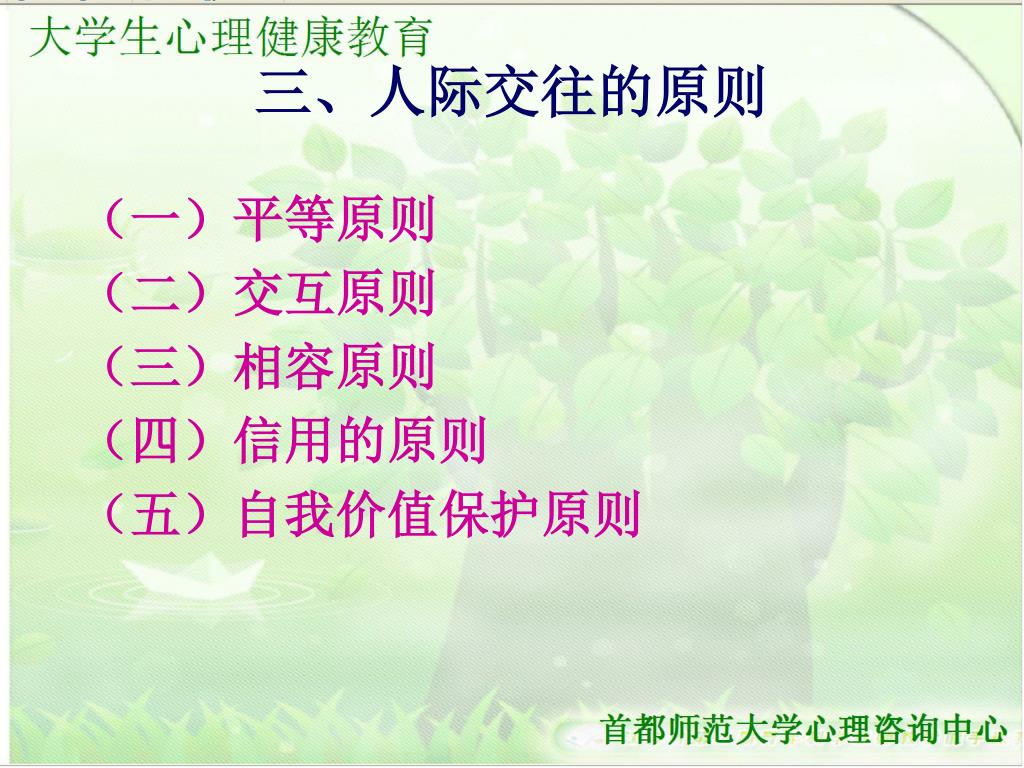 大学生心理健康教育

三、人际交往的原则

（一）平等原则
（二）交互原则
（三）相容原则
（四）信用的原则
（五）自我价值保护原则

首都师范大学心理咨询中心